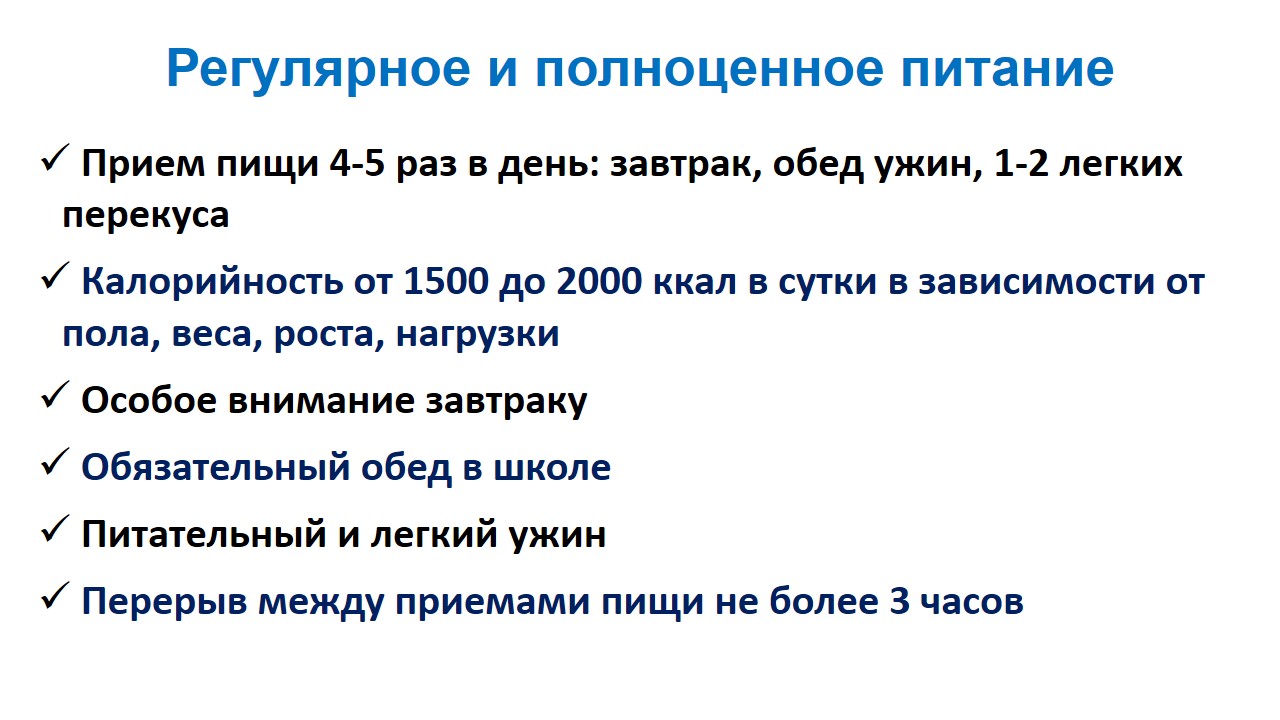 Регулярное и полноценное питание

✓ Прием пищи 4-5 раз в день: завтрак, обед ужин, 1-2 легких перекуса

✓ Калорийность от 1500 до 2000 ккал в сутки в зависимости от пола, веса, роста, нагрузки

✓ Особое внимание завтраку

✓ Обязательный обед в школе

✓ Питательный и легкий ужин

✓ Перерыв между приемами пищи не более 3 часов